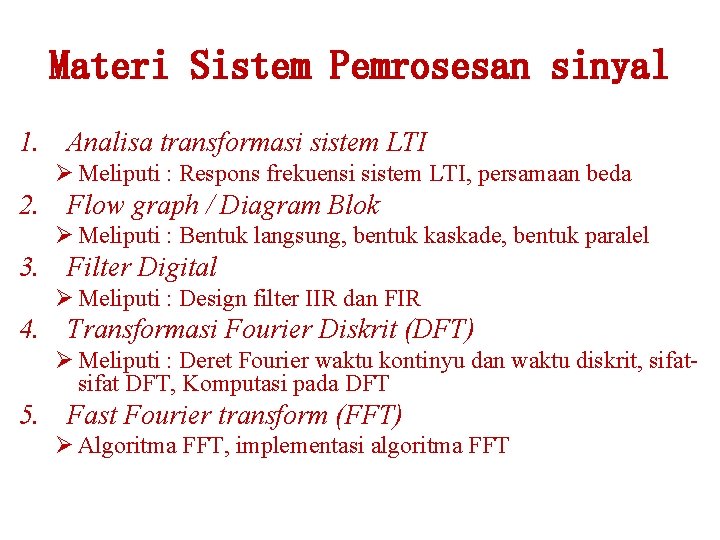 Materi Sistem Pemrosesan sinyal

1. Analisa transformasi sistem LTI
➢ Meliputi : Respons frekuensi sistem LTI, persamaan beda
2. Flow graph / Diagram Blok
➢ Meliputi : Bentuk langsung, bentuk kaskade, bentuk paralel
3. Filter Digital
➢ Meliputi : Design filter IIR dan FIR
4. Transformasi Fourier Diskrit (DFT)
➢ Meliputi : Deret Fourier waktu kontinyu dan waktu diskrit, sifat-sifat DFT, Komputasi pada DFT
5. Fast Fourier transform (FFT)
➢ Algoritma FFT, implementasi algoritma FFT